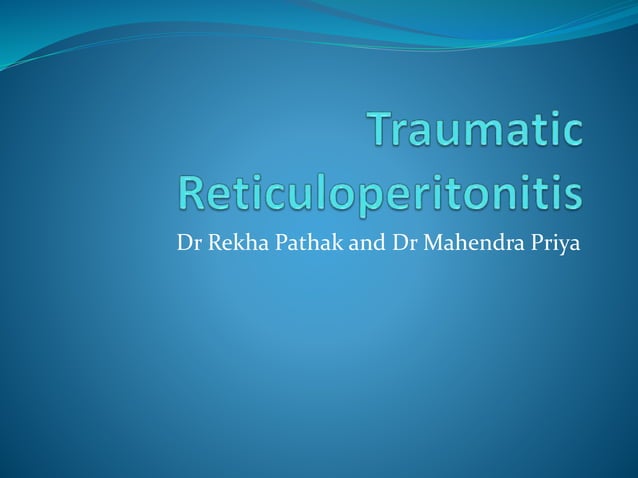 Traumatic Reticuloperitonitis

Dr Rekha Pathak and Dr Mahendra Priya